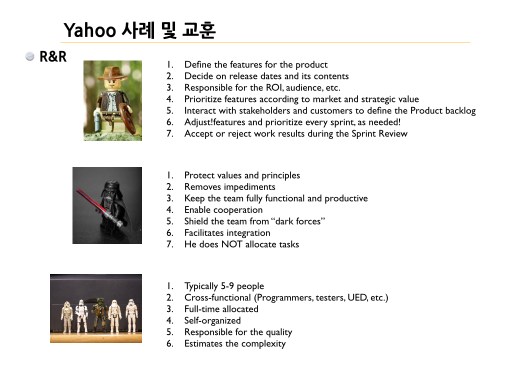 Yahoo 사례 및 교훈

R&R

1. Define the features for the product
2. Decide on release dates and its contents
3. Responsible for the ROI, audience, etc.
4. Prioritize features according to market and strategic value
5. Interact with stakeholders and customers to define the Product backlog
6. Adjust!features and prioritize every sprint, as needed!
7. Accept or reject work results during the Sprint Review

1. Protect values and principles
2. Removes impediments
3. Keep the team fully functional and productive
4. Enable cooperation
5. Shield the team from "dark forces"
6. Facilitates integration
7. He does NOT allocate tasks

1. Typically 5-9 people
2. Cross-functional (Programmers, testers, UED, etc.)
3. Full-time allocated
4. Self-organized
5. Responsible for the quality
6. Estimates the complexity